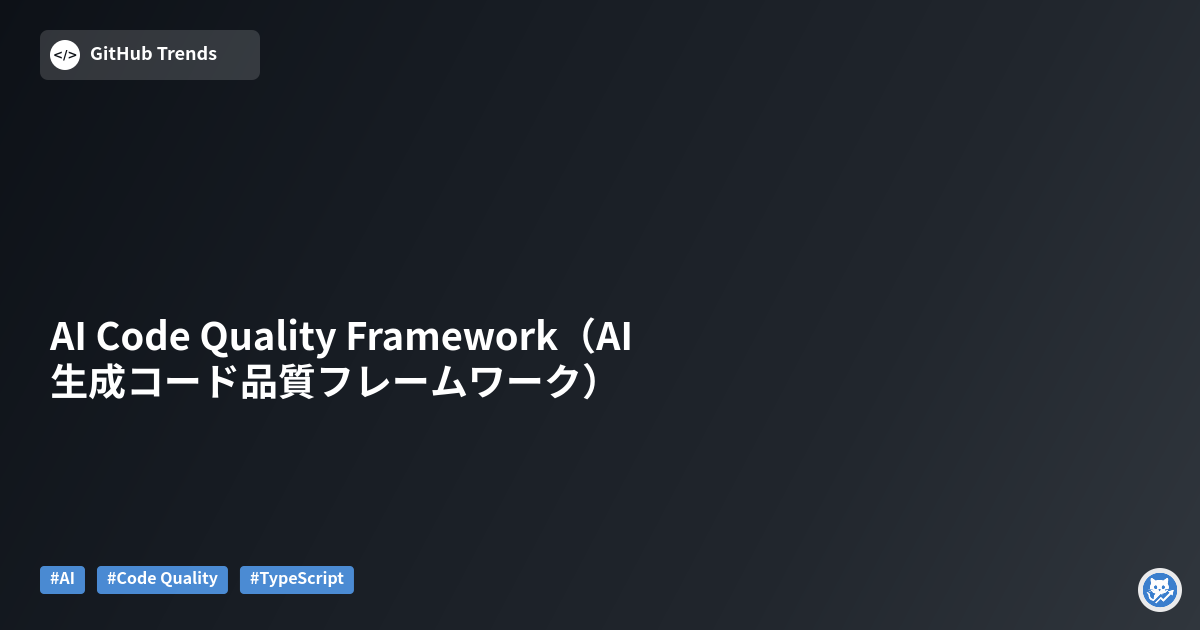 </> GitHub Trends

AI Code Quality Framework（AI生成コード品質フレームワーク）

#AI #Code Quality #TypeScript